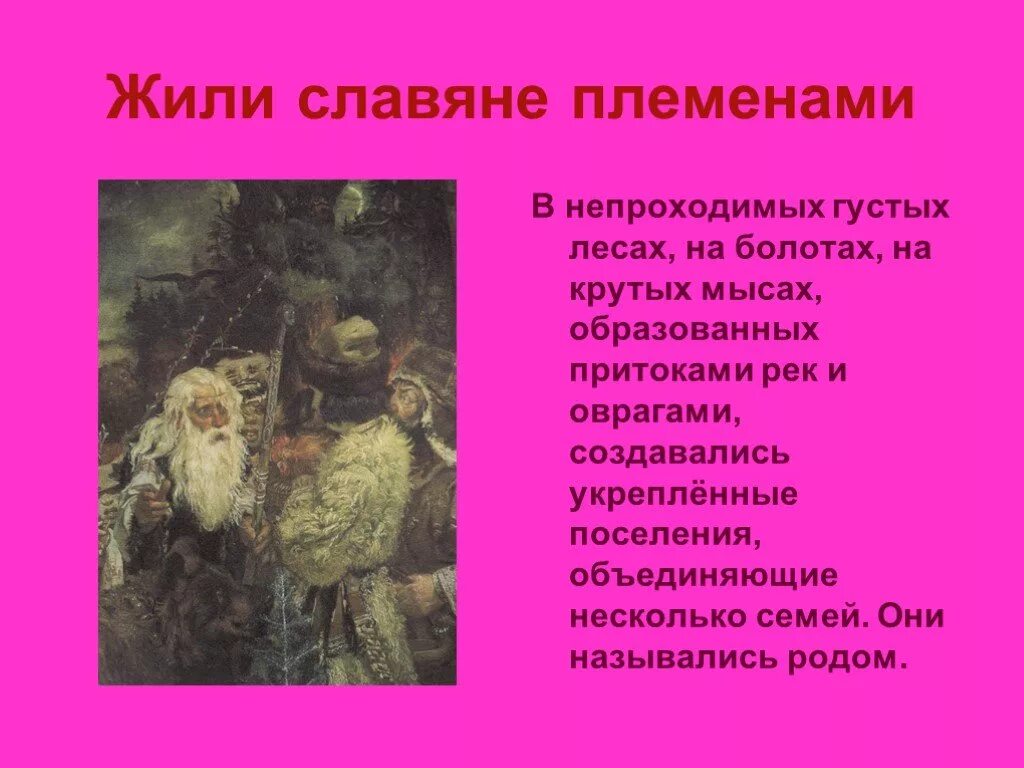 Жили славяне племенами

В непроходимых густых лесах, на болотах, на крутых мысах, образованных притоками рек и оврагами, создавались укреплённые поселения, объединяющие несколько семей. Они назывались родом.